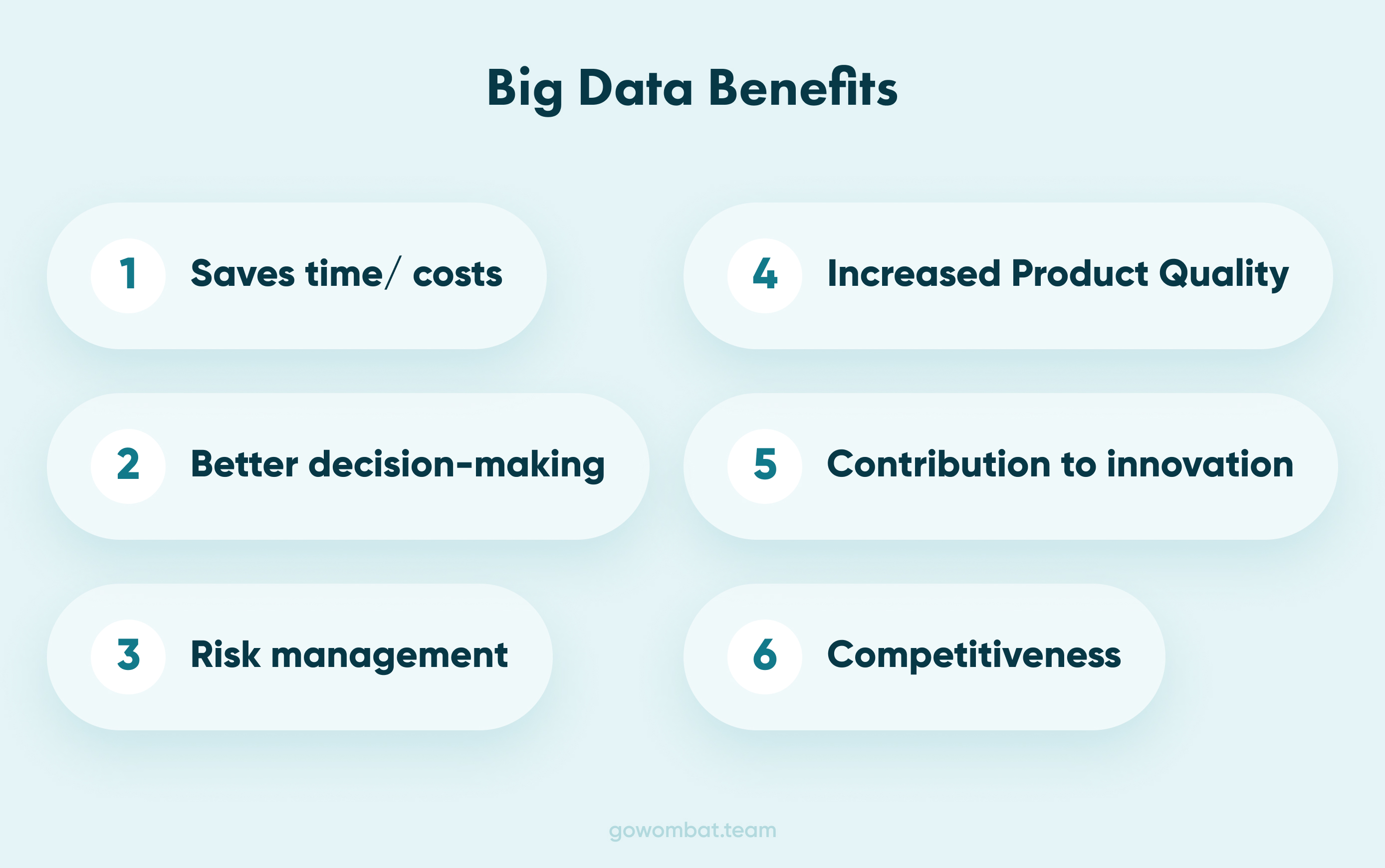 Big Data Benefits

1 Saves time/ costs

2 Better decision-making

3 Risk management

4 Increased Product Quality

5 Contribution to innovation

6 Competitiveness

gowombat.team